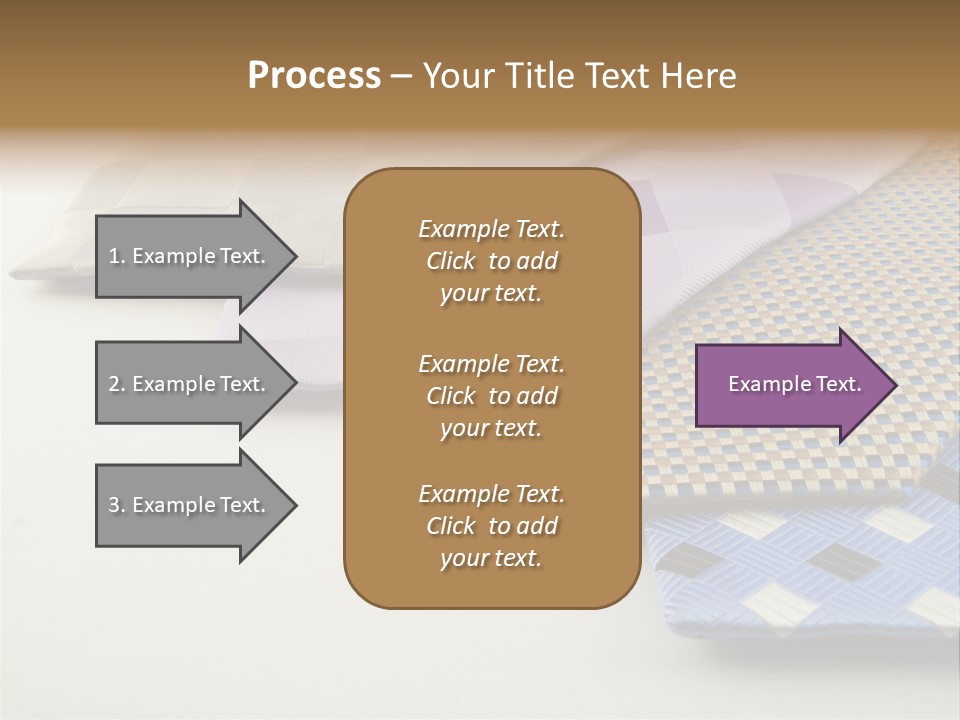 Process – Your Title Text Here

1. Example Text.

2. Example Text.

3. Example Text.

Example Text. Click to add your text.

Example Text. Click to add your text.

Example Text. Click to add your text.

Example Text.